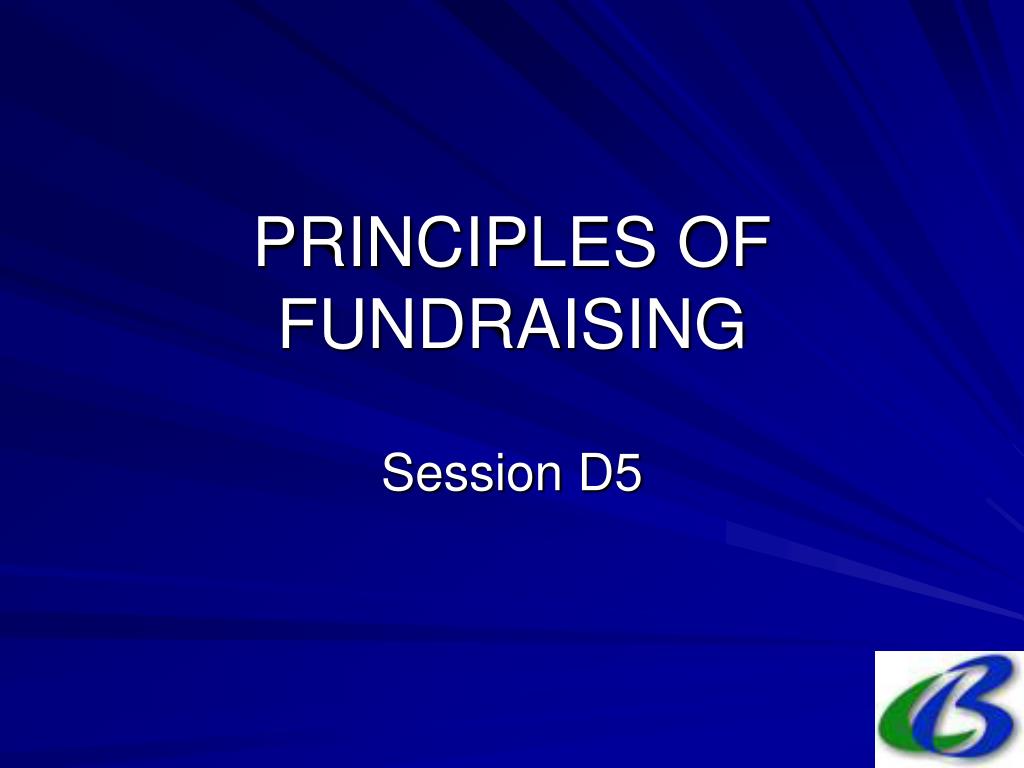 PRINCIPLES OF FUNDRAISING

Session D5